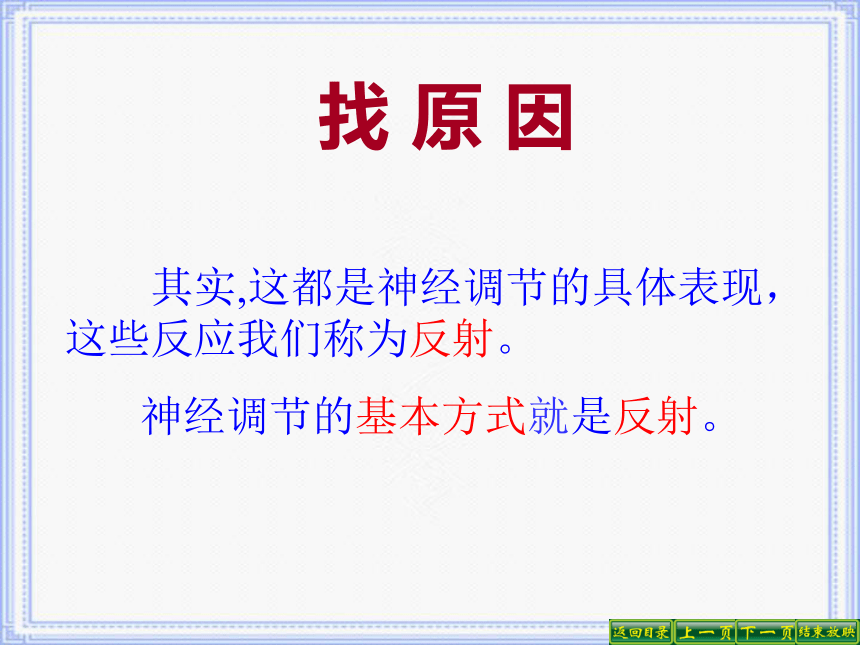 找 原 因

其实,这都是神经调节的具体表现，这些反应我们称为反射。

神经调节的基本方式就是反射。

返回目录 上一页 下一页 结束放映